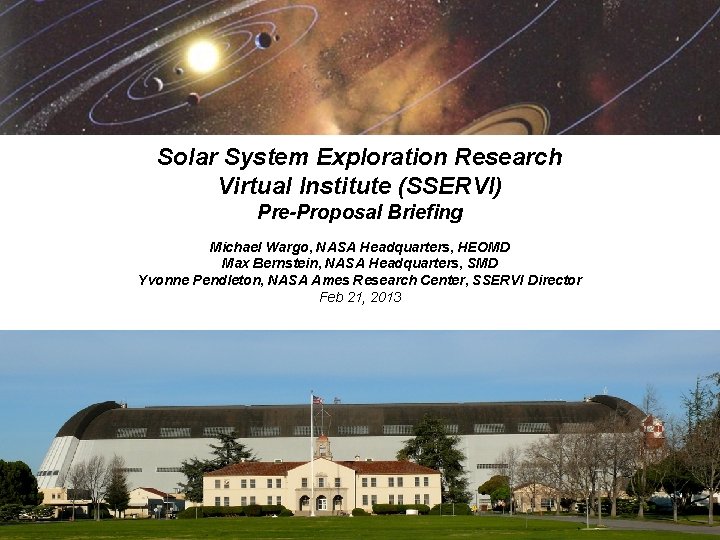 Solar System Exploration Research Virtual Institute (SSERVI)
Pre-Proposal Briefing

Michael Wargo, NASA Headquarters, HEOMD
Max Bernstein, NASA Headquarters, SMD
Yvonne Pendleton, NASA Ames Research Center, SSERVI Director
Feb 21, 2013